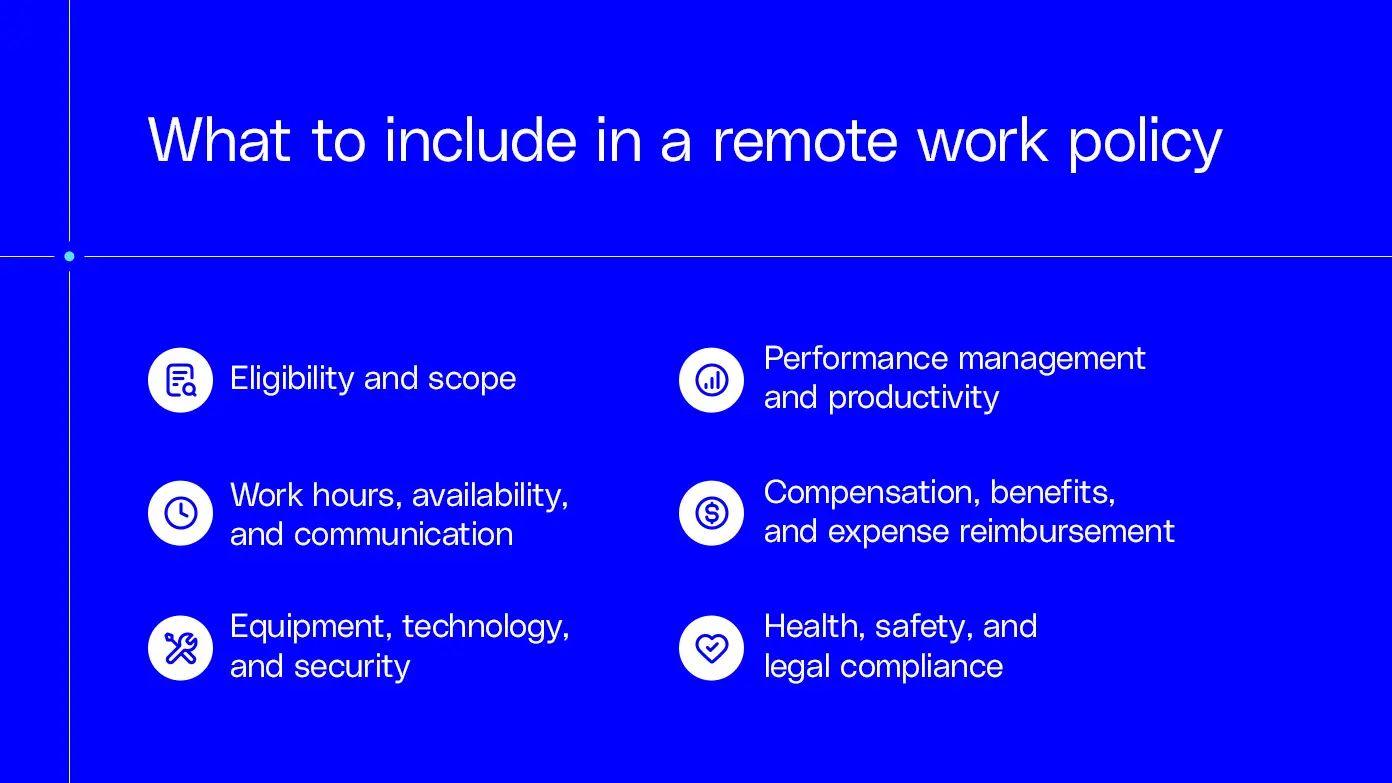 What to include in a remote work policy

Eligibility and scope

Work hours, availability, and communication

Equipment, technology, and security

Performance management and productivity

Compensation, benefits, and expense reimbursement

Health, safety, and legal compliance